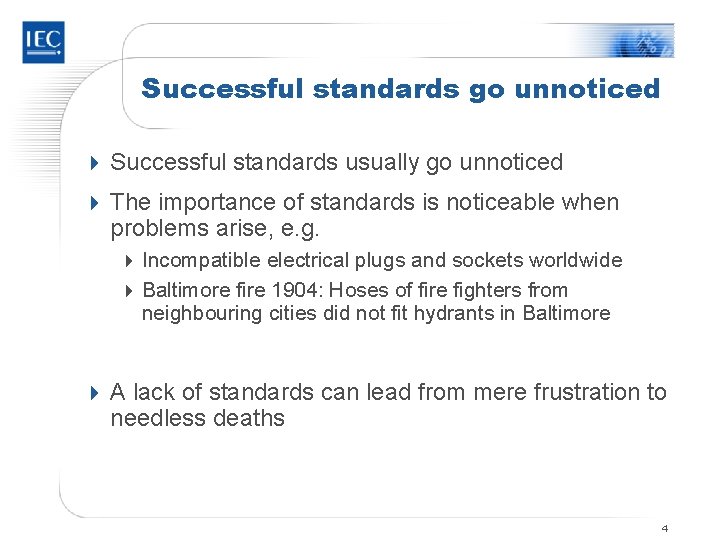 IEC

Successful standards go unnoticed

Successful standards usually go unnoticed

The importance of standards is noticeable when problems arise, e.g.

Incompatible electrical plugs and sockets worldwide

Baltimore fire 1904: Hoses of fire fighters from neighbouring cities did not fit hydrants in Baltimore

A lack of standards can lead from mere frustration to needless deaths

4